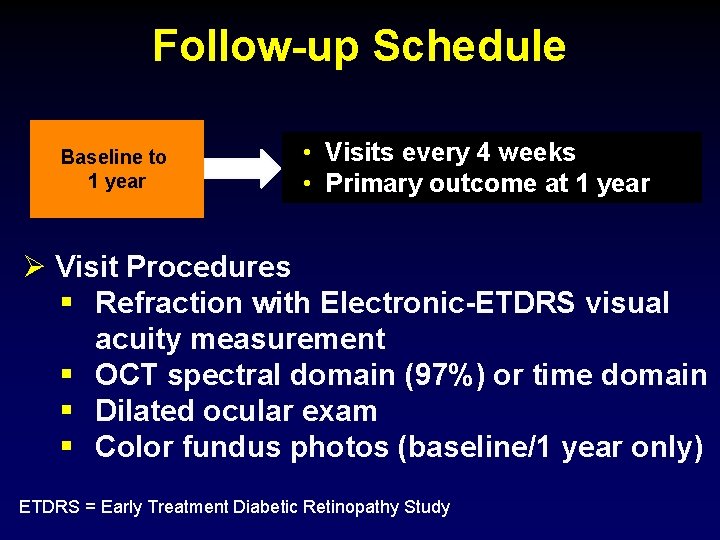 Follow-up Schedule

Baseline to 1 year

• Visits every 4 weeks
• Primary outcome at 1 year

➢ Visit Procedures
▪ Refraction with Electronic-ETDRS visual acuity measurement
▪ OCT spectral domain (97%) or time domain
▪ Dilated ocular exam
▪ Color fundus photos (baseline/1 year only)

ETDRS = Early Treatment Diabetic Retinopathy Study